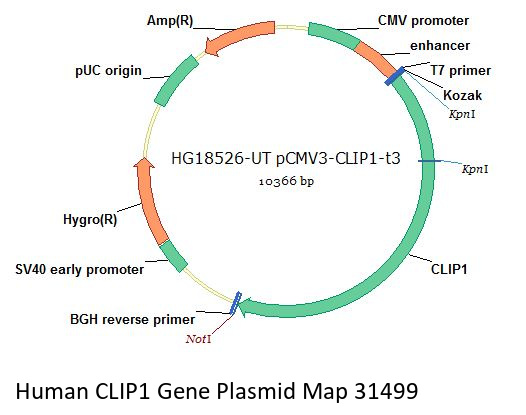 Amp(R)

CMV promoter

enhancer

T7 primer

Kozak

KpnI

pUC origin

HG18526-UT pCMV3-CLIP1-t3

10366 bp

KpnI

Hygro(R)

SV40 early promoter

CLIP1

BGH reverse primer

NotI

Human CLIP1 Gene Plasmid Map 31499